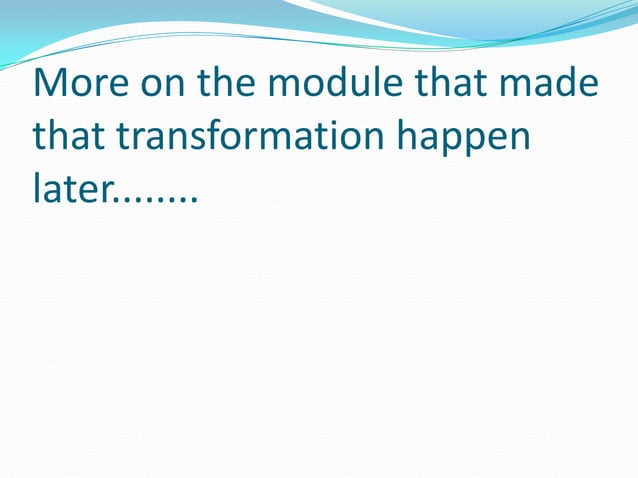 More on the module that made that transformation happen later........